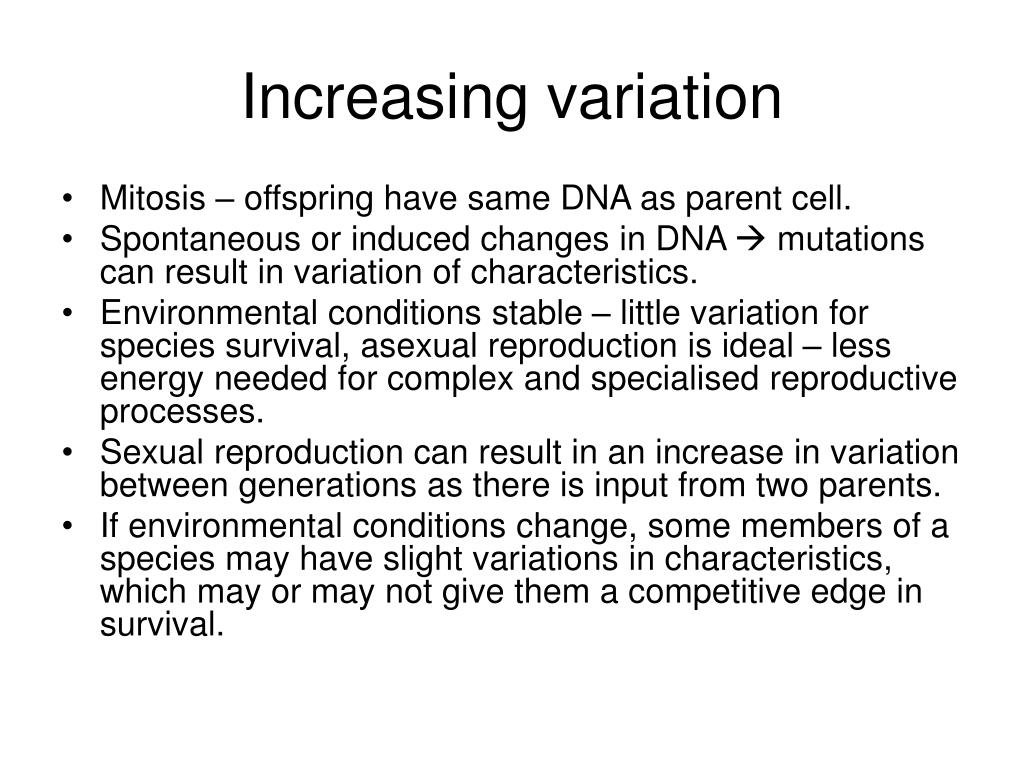 Increasing variation

• Mitosis – offspring have same DNA as parent cell.
• Spontaneous or induced changes in DNA → mutations can result in variation of characteristics.
• Environmental conditions stable – little variation for species survival, asexual reproduction is ideal – less energy needed for complex and specialised reproductive processes.
• Sexual reproduction can result in an increase in variation between generations as there is input from two parents.
• If environmental conditions change, some members of a species may have slight variations in characteristics, which may or may not give them a competitive edge in survival.